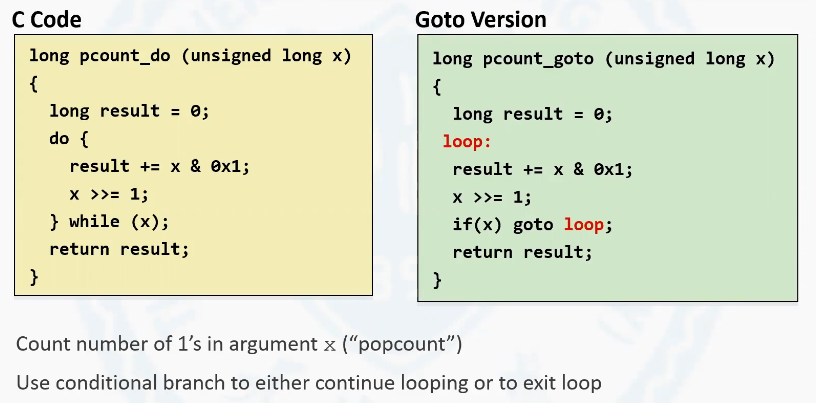 C Code

long pcount_do (unsigned long x)
{
  long result = 0;
  do {
    result += x & 0x1;
    x >>= 1;
  } while (x);
  return result;
}

Goto Version

long pcount_goto (unsigned long x)
{
  long result = 0;
 loop:
  result += x & 0x1;
  x >>= 1;
  if(x) goto loop;
  return result;
}

Count number of 1's in argument x ("popcount")

Use conditional branch to either continue looping or to exit loop